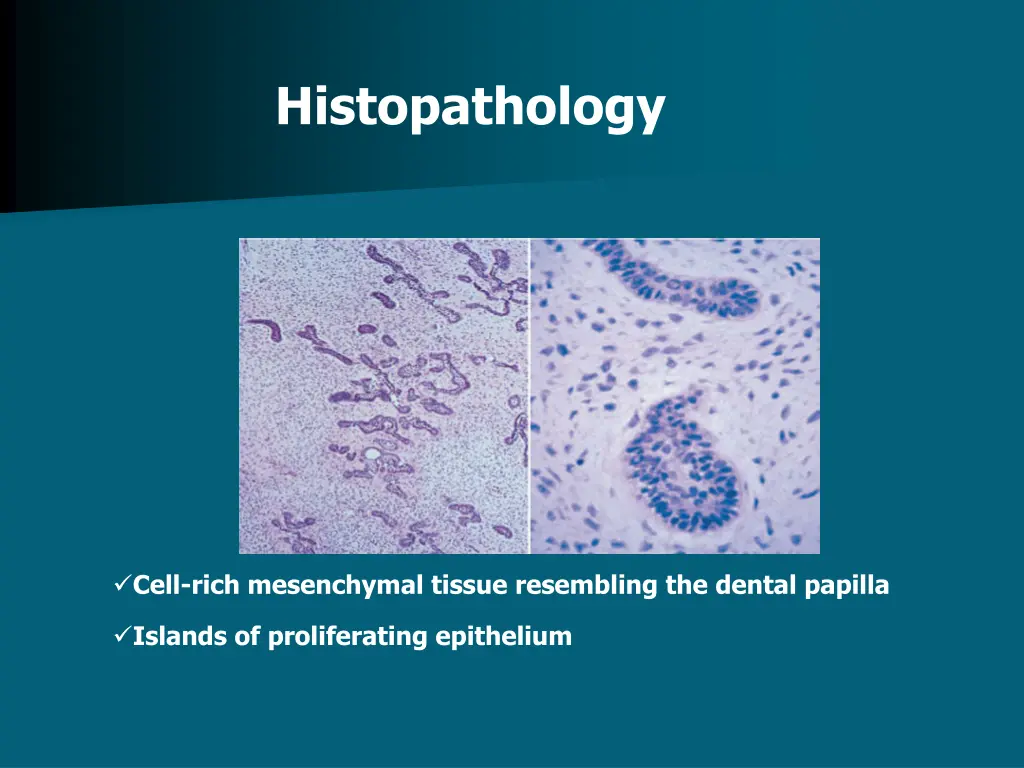 Histopathology

✓Cell-rich mesenchymal tissue resembling the dental papilla

✓Islands of proliferating epithelium